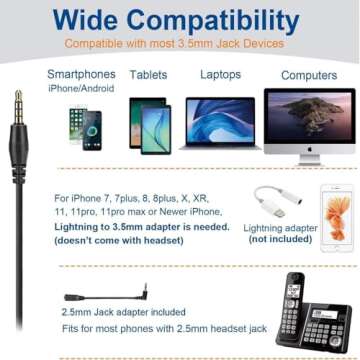 Wide Compatibility
Compatible with most 3.5mm Jack Devices

Smartphones
iPhone/Android

Tablets

Laptops

Computers

For iPhone 7, 7plus, 8, 8plus, X, XR, 11, 11pro, 11pro max or Newer iPhone,
Lightning to 3.5mm adapter is needed.
(doesn't come with headset)

Lightning adapter
(not included)

2.5mm Jack adapter included
Fits for most phones with 2.5mm headset jack